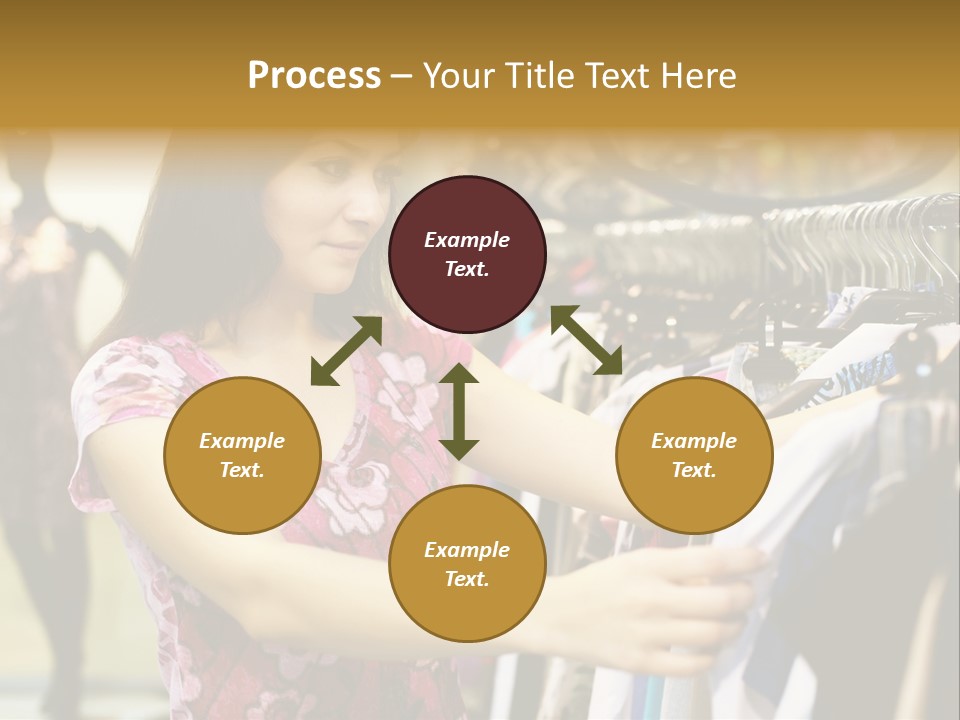 Process – Your Title Text Here

Example Text.

Example Text.

Example Text.

Example Text.